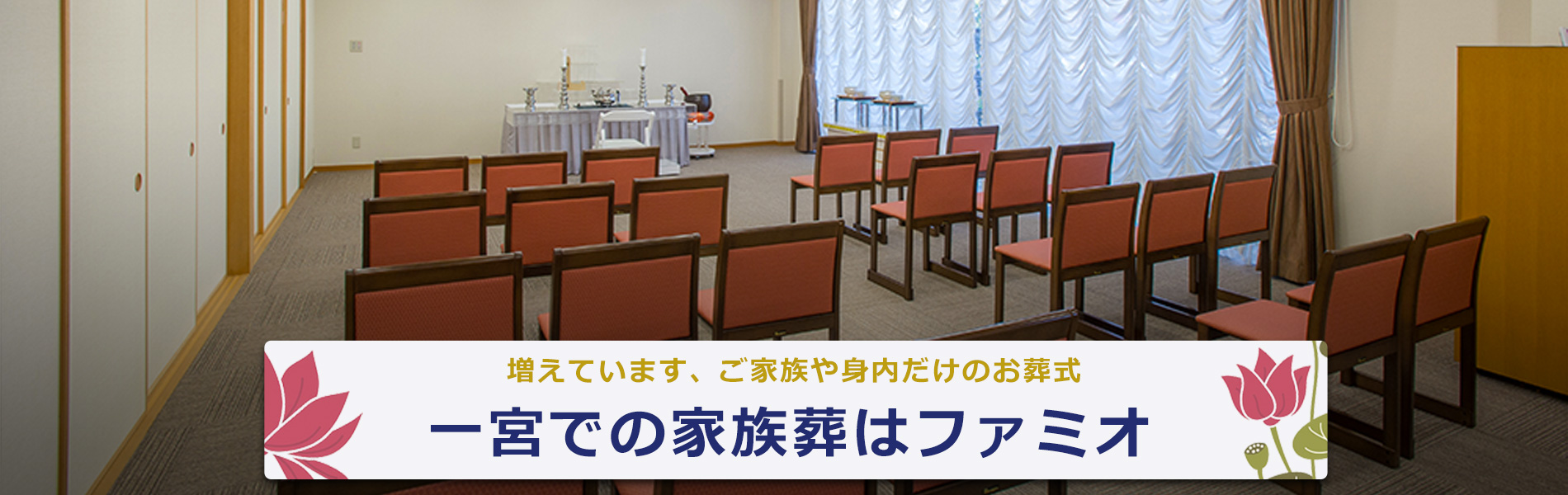 増えています、ご家族や身内だけのお葬式

一宮での家族葬はファミオ